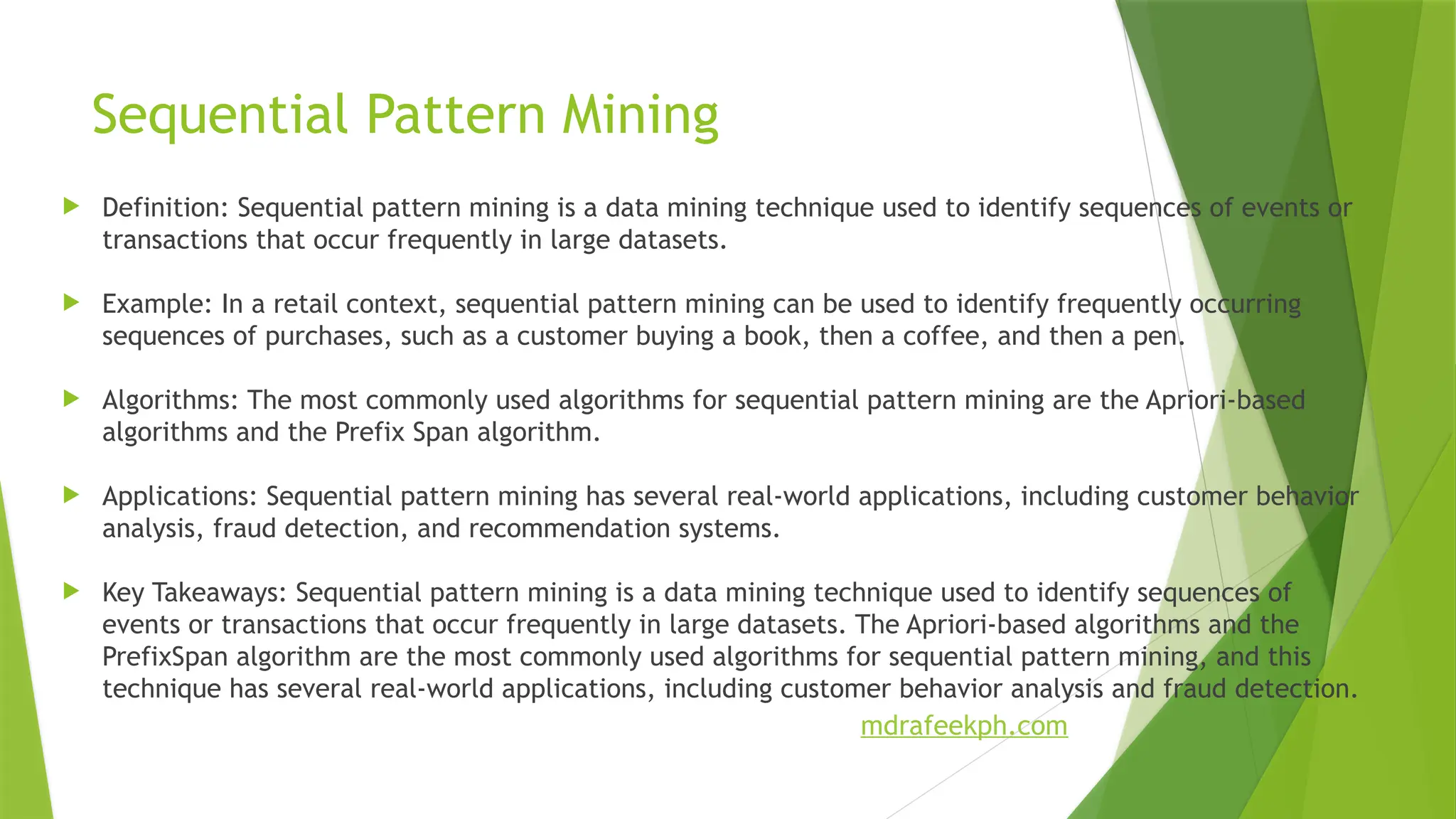 Sequential Pattern Mining

Definition: Sequential pattern mining is a data mining technique used to identify sequences of events or transactions that occur frequently in large datasets.

Example: In a retail context, sequential pattern mining can be used to identify frequently occurring sequences of purchases, such as a customer buying a book, then a coffee, and then a pen.

Algorithms: The most commonly used algorithms for sequential pattern mining are the Apriori-based algorithms and the Prefix Span algorithm.

Applications: Sequential pattern mining has several real-world applications, including customer behavior analysis, fraud detection, and recommendation systems.

Key Takeaways: Sequential pattern mining is a data mining technique used to identify sequences of events or transactions that occur frequently in large datasets. The Apriori-based algorithms and the PrefixSpan algorithm are the most commonly used algorithms for sequential pattern mining, and this technique has several real-world applications, including customer behavior analysis and fraud detection.

mdrafeekph.com